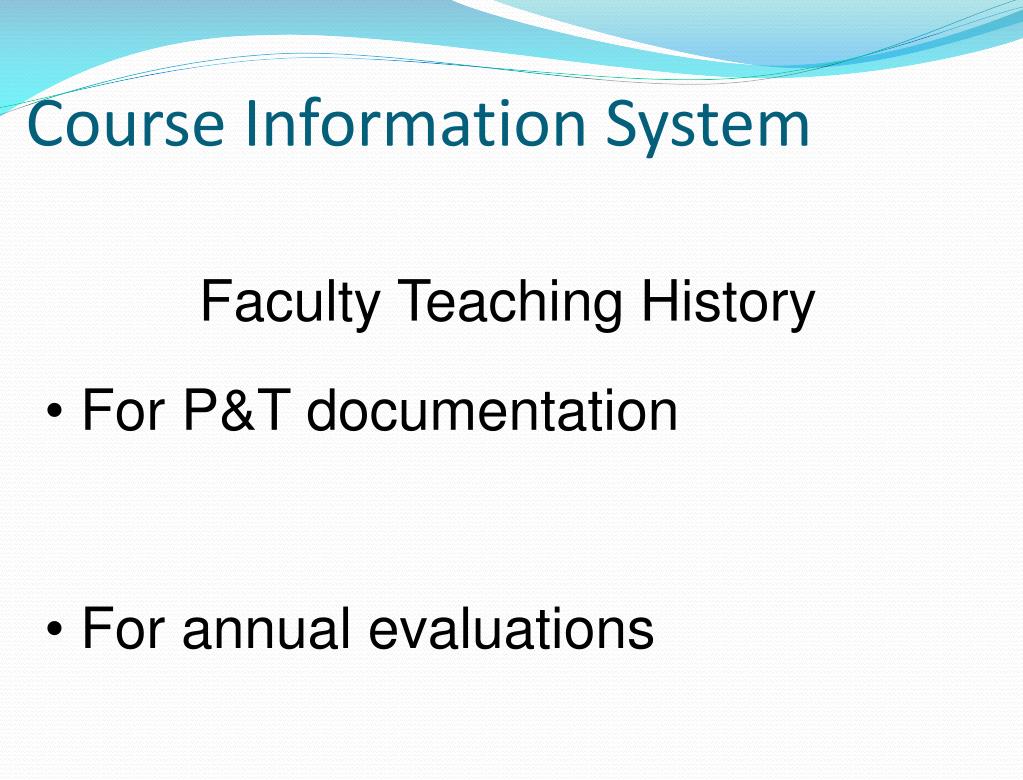 Course Information System

Faculty Teaching History

• For P&T documentation

• For annual evaluations